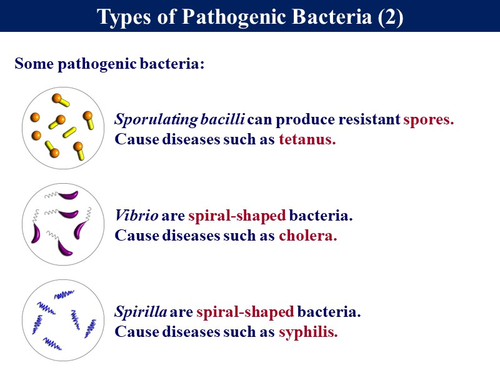 Types of Pathogenic Bacteria (2)

Some pathogenic bacteria:

Sporulating bacilli can produce resistant spores. Cause diseases such as tetanus.

Vibrio are spiral-shaped bacteria. Cause diseases such as cholera.

Spirilla are spiral-shaped bacteria. Cause diseases such as syphilis.